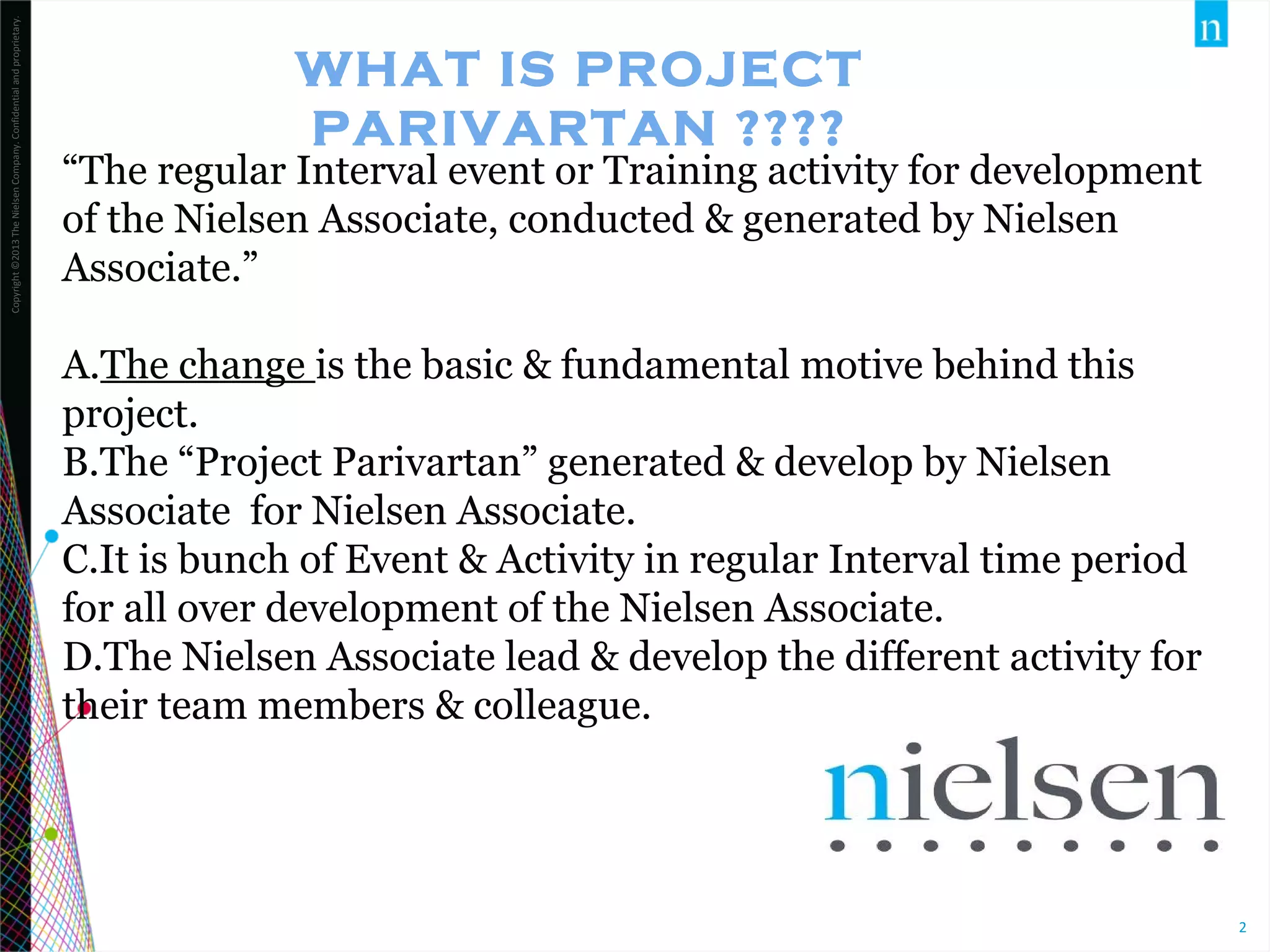 Copyright ©2013 The Nielsen Company. Confidential and proprietary.

n

WHAT IS PROJECT PARIVARTAN ????

“The regular Interval event or Training activity for development of the Nielsen Associate, conducted & generated by Nielsen Associate.”

A.The change is the basic & fundamental motive behind this project.
B.The “Project Parivartan” generated & develop by Nielsen Associate for Nielsen Associate.
C.It is bunch of Event & Activity in regular Interval time period for all over development of the Nielsen Associate.
D.The Nielsen Associate lead & develop the different activity for their team members & colleague.

nielsen

2